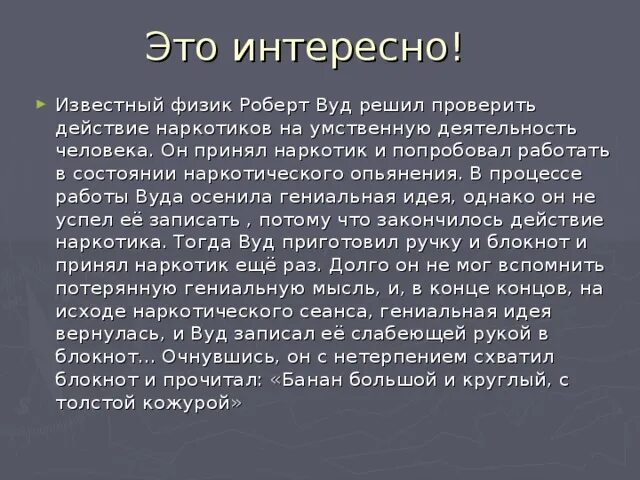 Это интересно!

Известный физик Роберт Вуд решил проверить действие наркотиков на умственную деятельность человека. Он принял наркотик и попробовал работать в состоянии наркотического опьянения. В процессе работы Вуда осенила гениальная идея, однако он не успел её записать , потому что закончилось действие наркотика. Тогда Вуд приготовил ручку и блокнот и принял наркотик ещё раз. Долго он не мог вспомнить потерянную гениальную мысль, и, в конце концов, на исходе наркотического сеанса, гениальная идея вернулась, и Вуд записал её слабеющей рукой в блокнот… Очнувшись, он с нетерпением схватил блокнот и прочитал: «Банан большой и круглый, с толстой кожурой»